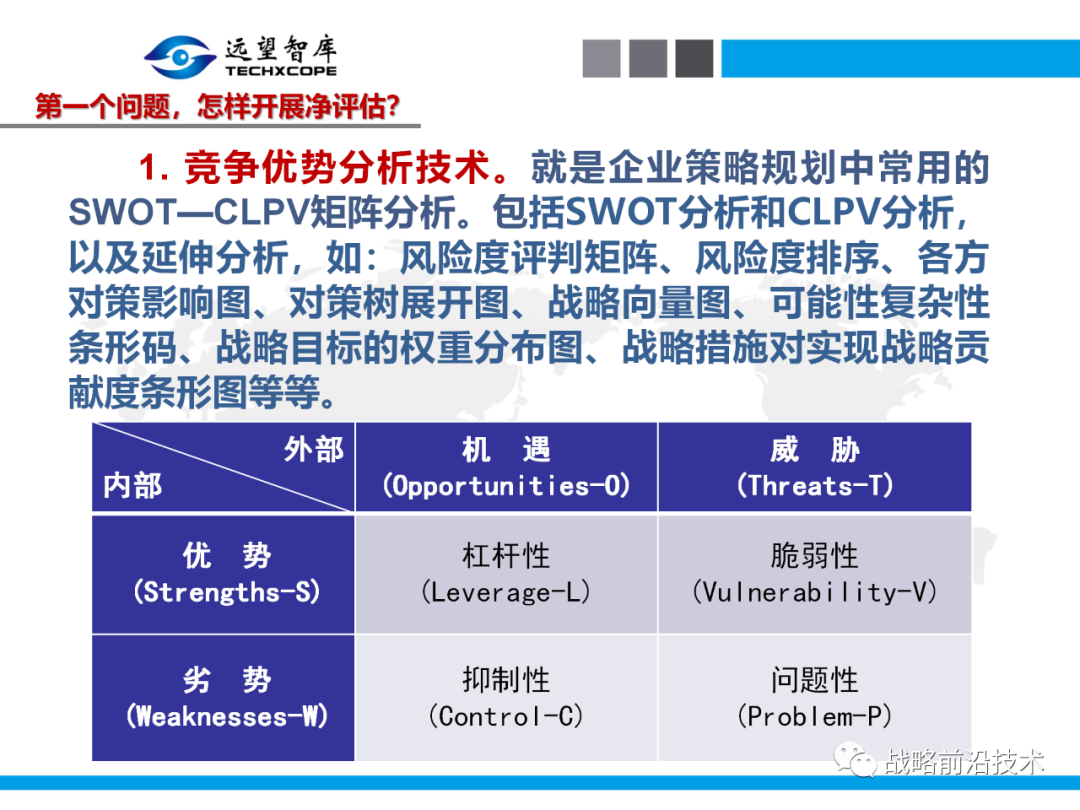 远望智库
TECHXCOPE

第一个问题，怎样开展净评估?

1. 竞争优势分析技术。就是企业策略规划中常用的SWOT—CLPV矩阵分析。包括SWOT分析和CLPV分析，以及延伸分析，如：风险度评判矩阵、风险度排序、各方对策影响图、对策树展开图、战略向量图、可能性复杂性条形码、战略目标的权重分布图、战略措施对实现战略贡献度条形图等等。

| 外部 内部 | 机 遇 (Opportunities-O) | 威 胁 (Threats-T) |
|---|---|---|
| 优 势 (Strengths-S) | 杠杆性 (Leverage-L) | 脆弱性 (Vulnerability-V) |
| 劣 势 (Weaknesses-W) | 抑制性 (Control-C) | 问题性 (Problem-P) |

战略前沿技术